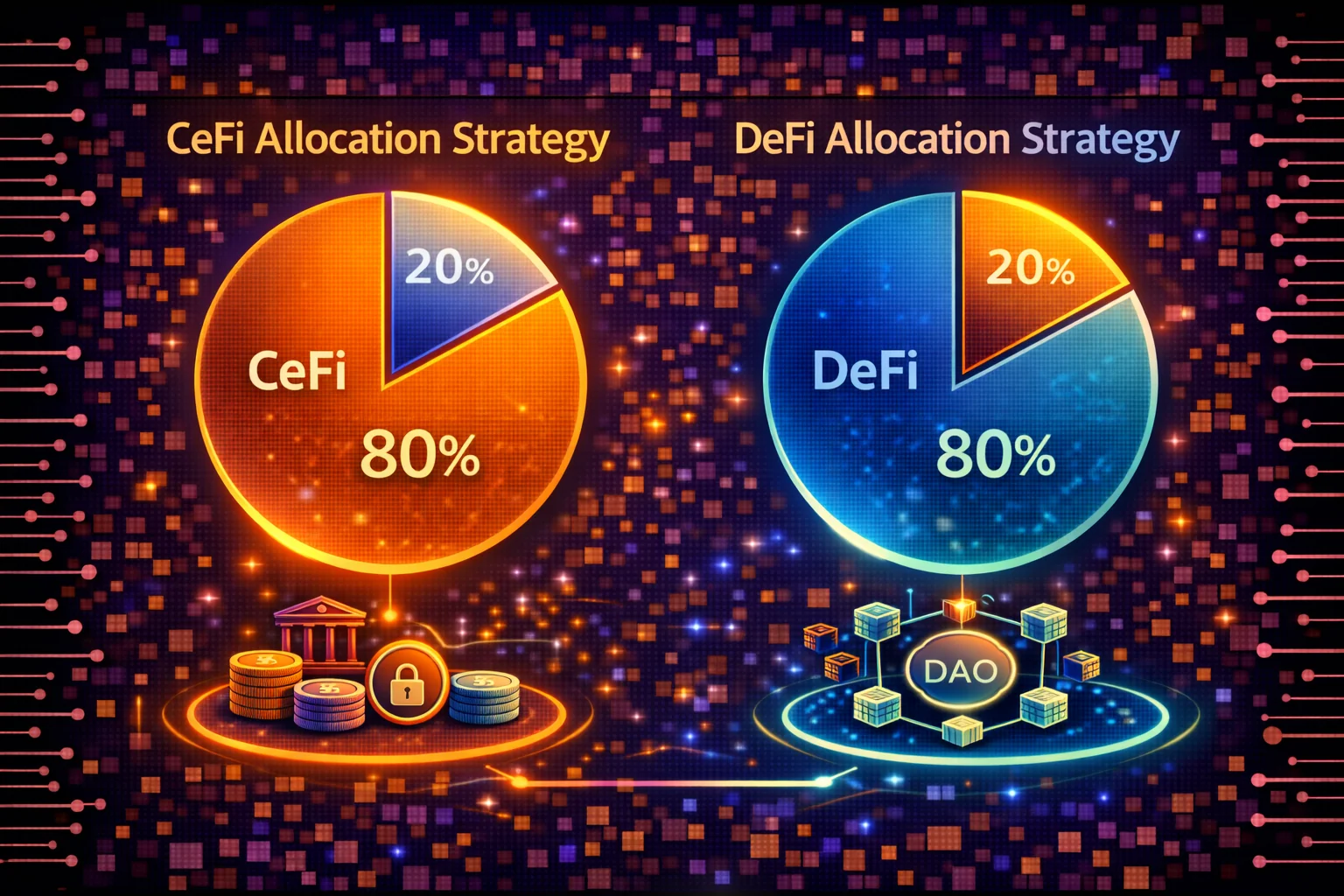 CeFi Allocation Strategy

20%

CeFi

80%

DeFi Allocation Strategy

20%

DeFi

80%

DAO